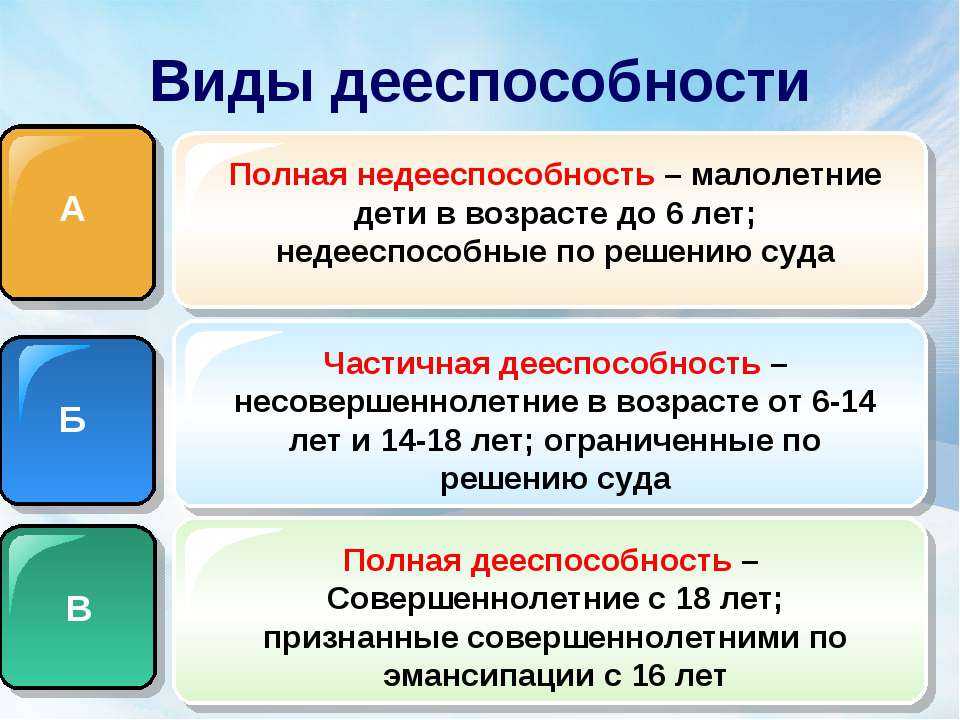 Виды дееспособности

А

Полная недееспособность – малолетние дети в возрасте до 6 лет; недееспособные по решению суда

Б

Частичная дееспособность – несовершеннолетние в возрасте от 6-14 лет и 14-18 лет; ограниченные по решению суда

В

Полная дееспособность – Совершеннолетние с 18 лет; признанные совершеннолетними по эмансипации с 16 лет